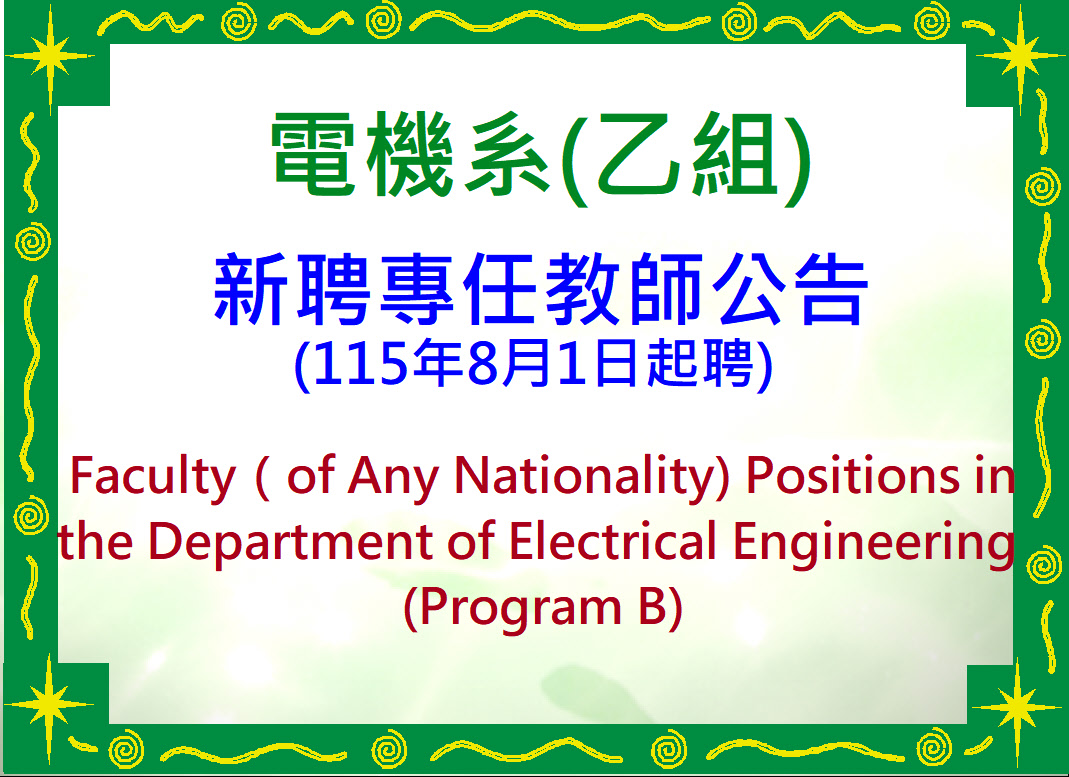 電機系(乙組)

新聘專任教師公告
(115年8月1日起聘)

Faculty ( of Any Nationality) Positions in the Department of Electrical Engineering (Program B)